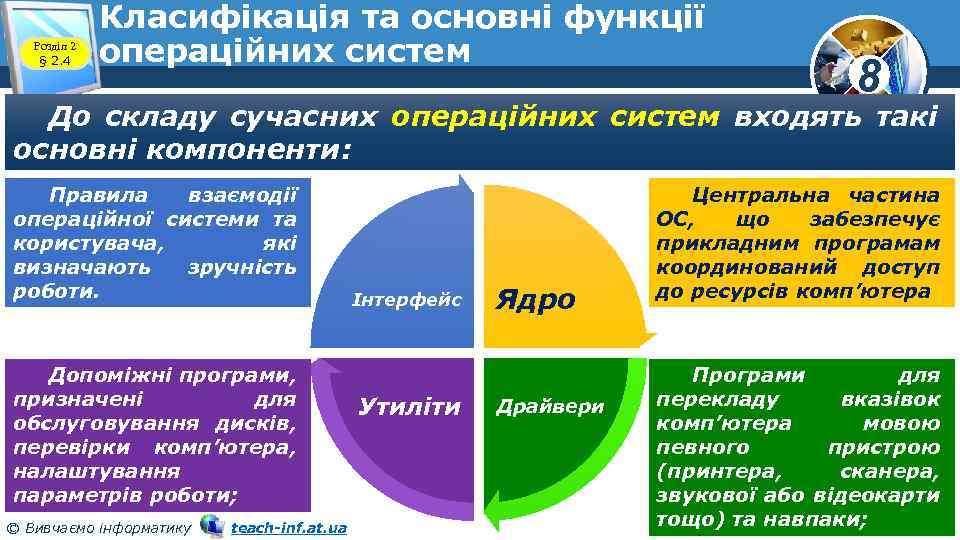 Розділ 2
§ 2.4

Класифікація та основні функції операційних систем

8

До складу сучасних операційних систем входять такі основні компоненти:

Правила взаємодії операційної системи та користувача, які визначають зручність роботи.

Інтерфейс

Ядро

Центральна частина ОС, що забезпечує прикладним програмам координований доступ до ресурсів комп'ютера

Допоміжні програми, призначені для обслуговування дисків, перевірки комп'ютера, налаштування параметрів роботи;

Утиліти

Драйвери

Програми для перекладу вказівок комп'ютера мовою певного пристрою (принтера, сканера, звукової або відеокарти тощо) та навпаки;

© Вивчаємо інформатику teach-inf.at.ua